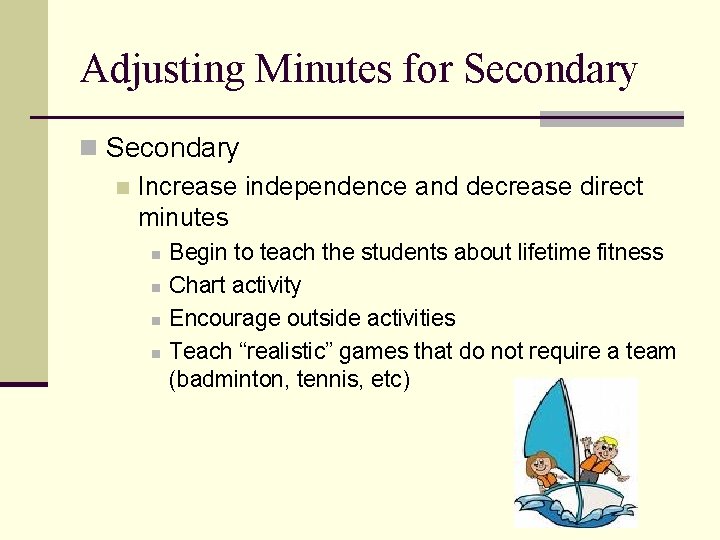 Adjusting Minutes for Secondary

Secondary

Increase independence and decrease direct minutes

Begin to teach the students about lifetime fitness

Chart activity

Encourage outside activities

Teach “realistic” games that do not require a team (badminton, tennis, etc)